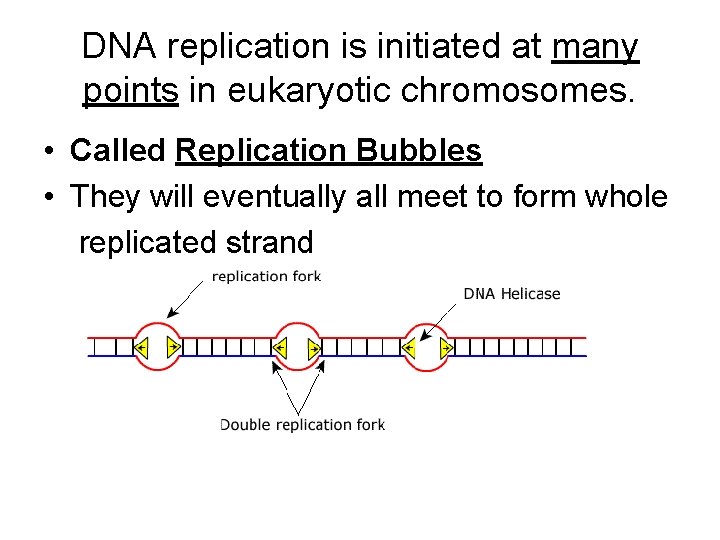 DNA replication is initiated at many points in eukaryotic chromosomes.

• Called Replication Bubbles
• They will eventually all meet to form whole replicated strand

replication fork

DNA Helicase

Double replication fork